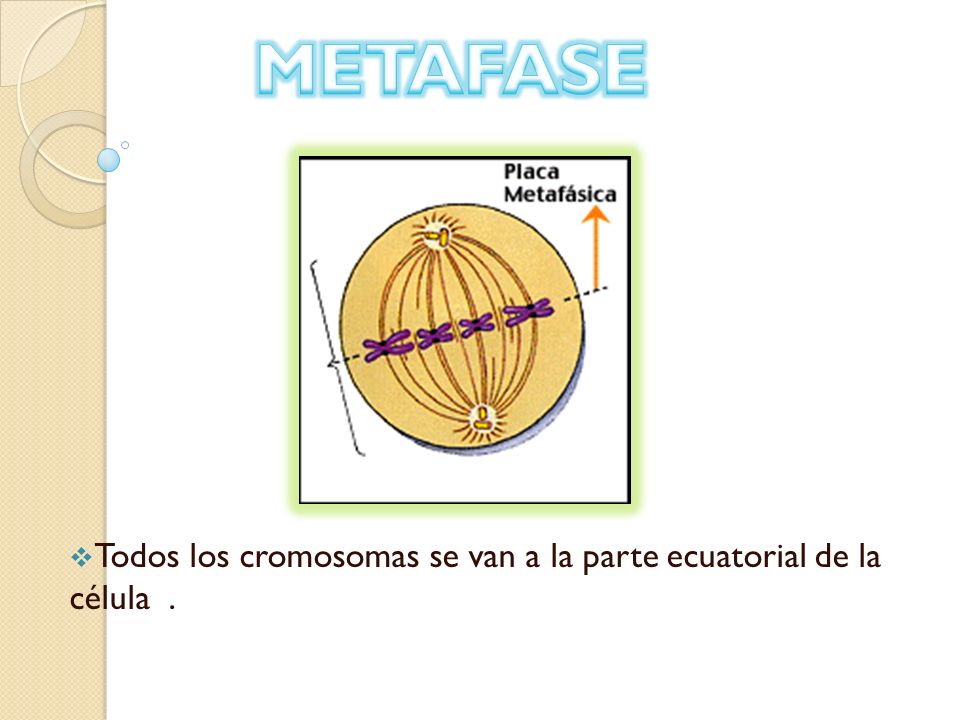 METAFASE

Placa Metafásica

Todos los cromosomas se van a la parte ecuatorial de la célula .